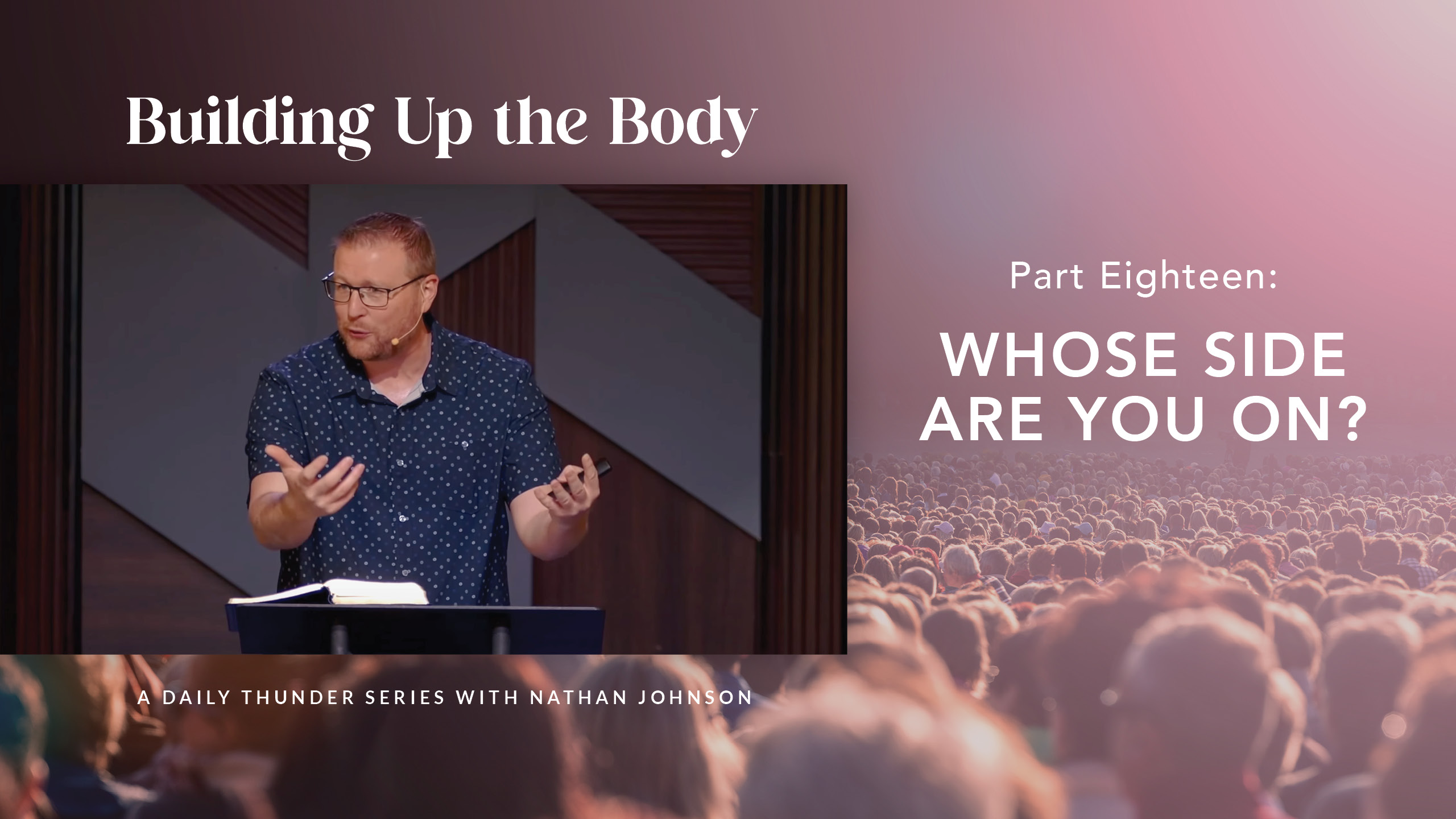 Building Up the Body

Part Eighteen:

WHOSE SIDE ARE YOU ON?

A DAILY THUNDER SERIES WITH NATHAN JOHNSON